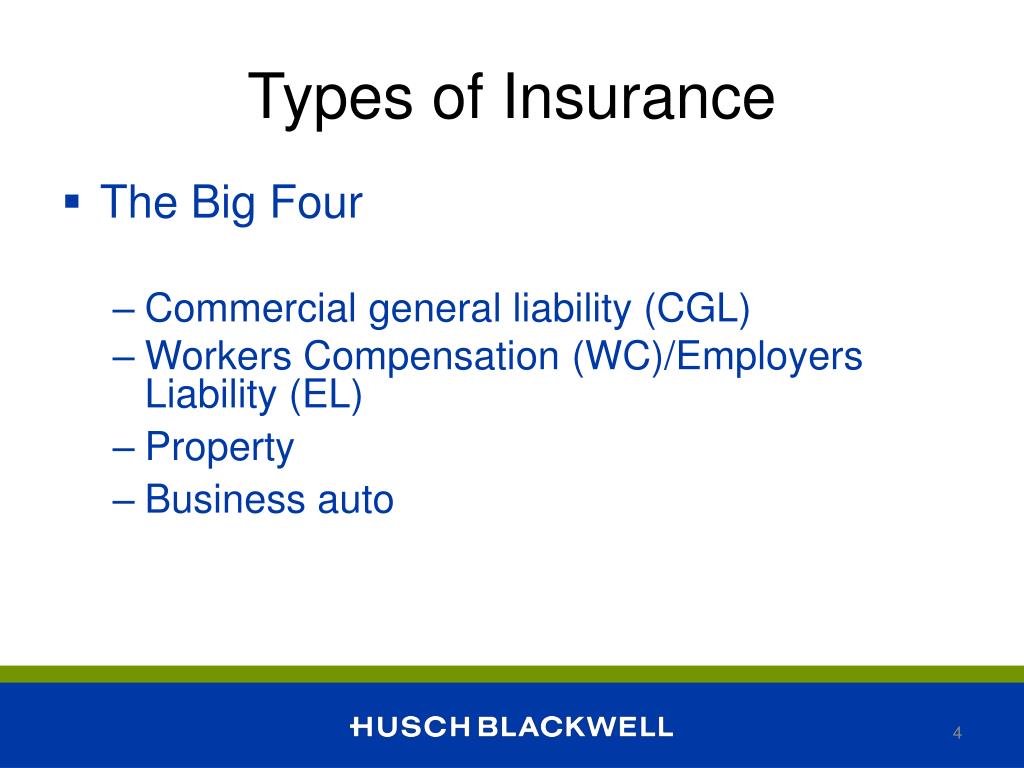 Types of Insurance

▪ The Big Four

– Commercial general liability (CGL)
– Workers Compensation (WC)/Employers Liability (EL)
– Property
– Business auto

HUSCH BLACKWELL

4